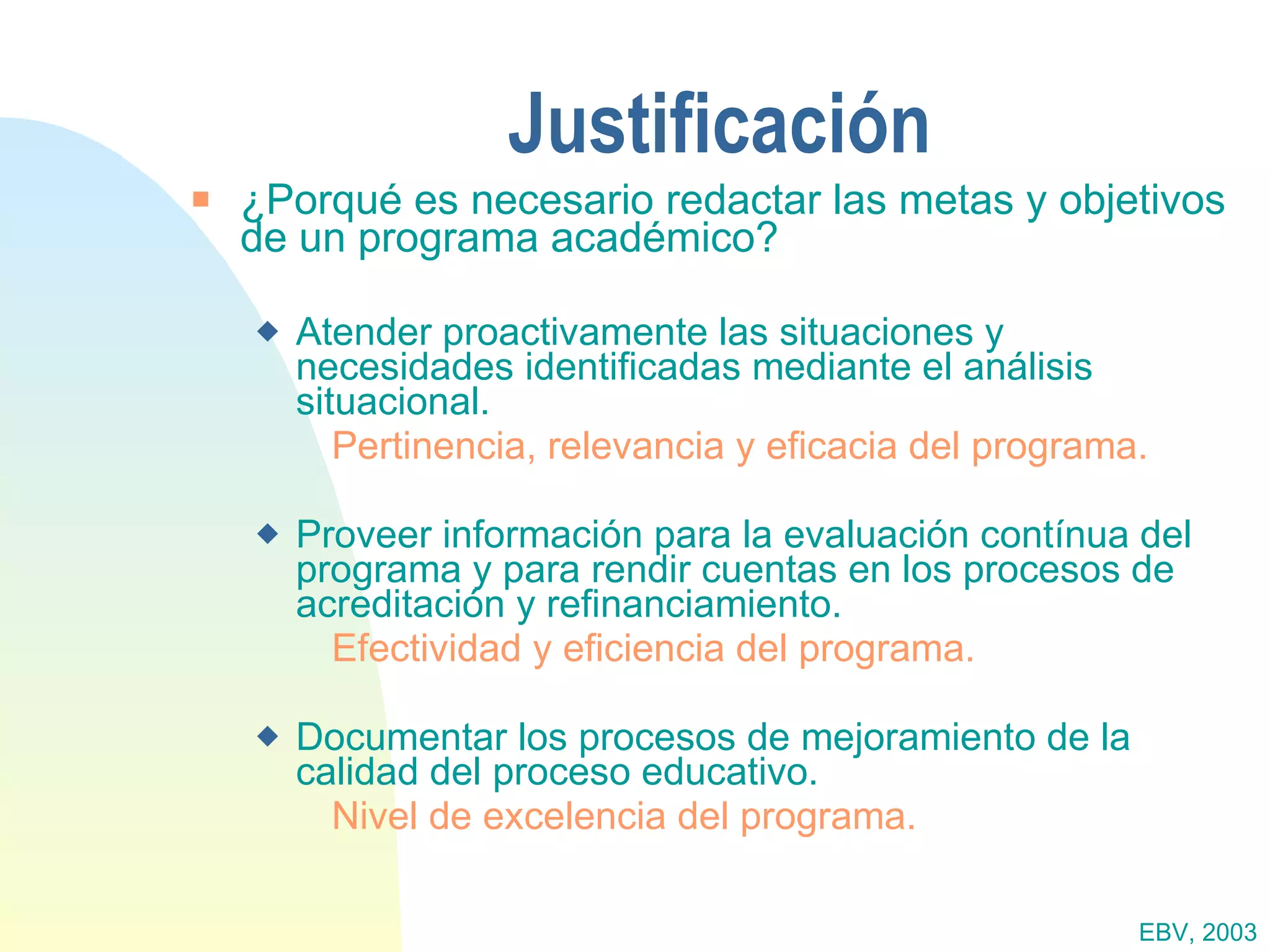 Justificación

¿Porqué es necesario redactar las metas y objetivos de un programa académico?

Atender proactivamente las situaciones y necesidades identificadas mediante el análisis situacional.

Pertinencia, relevancia y eficacia del programa.

Proveer información para la evaluación contínua del programa y para rendir cuentas en los procesos de acreditación y refinanciamiento.

Efectividad y eficiencia del programa.

Documentar los procesos de mejoramiento de la calidad del proceso educativo.

Nivel de excelencia del programa.

EBV, 2003